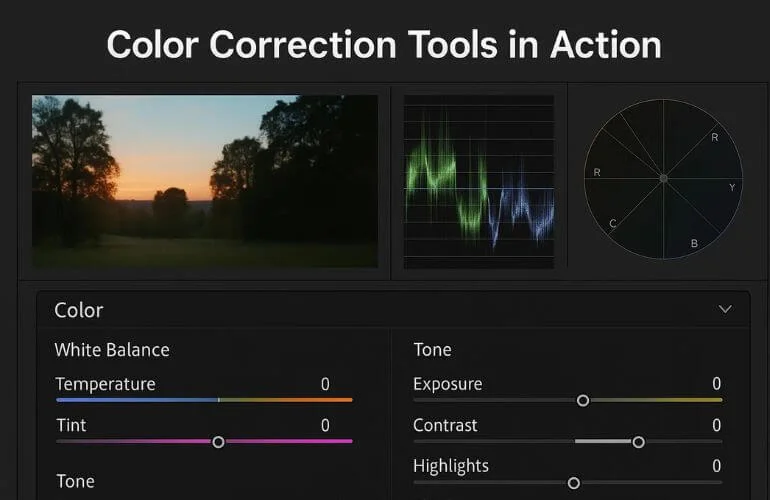 Color Correction Tools in Action

R
R
Y
C
B

Color

White Balance
Temperature 0
Tint 0
Tone

Tone
Exposure 0
Contrast 0
Highlights 0